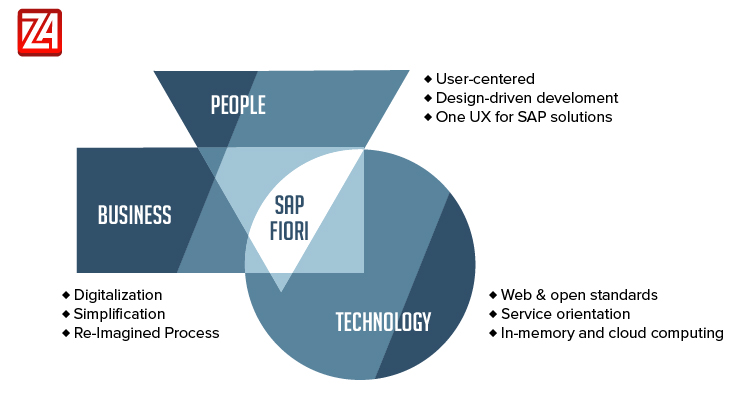 ZA

PEOPLE

◆ User-centered
◆ Design-driven develoment
◆ One UX for SAP solutions

BUSINESS

SAP FIORI

◆ Digitalization
◆ Simplification
◆ Re-Imagined Process

TECHNOLOGY

◆ Web & open standards
◆ Service orientation
◆ In-memory and cloud computing